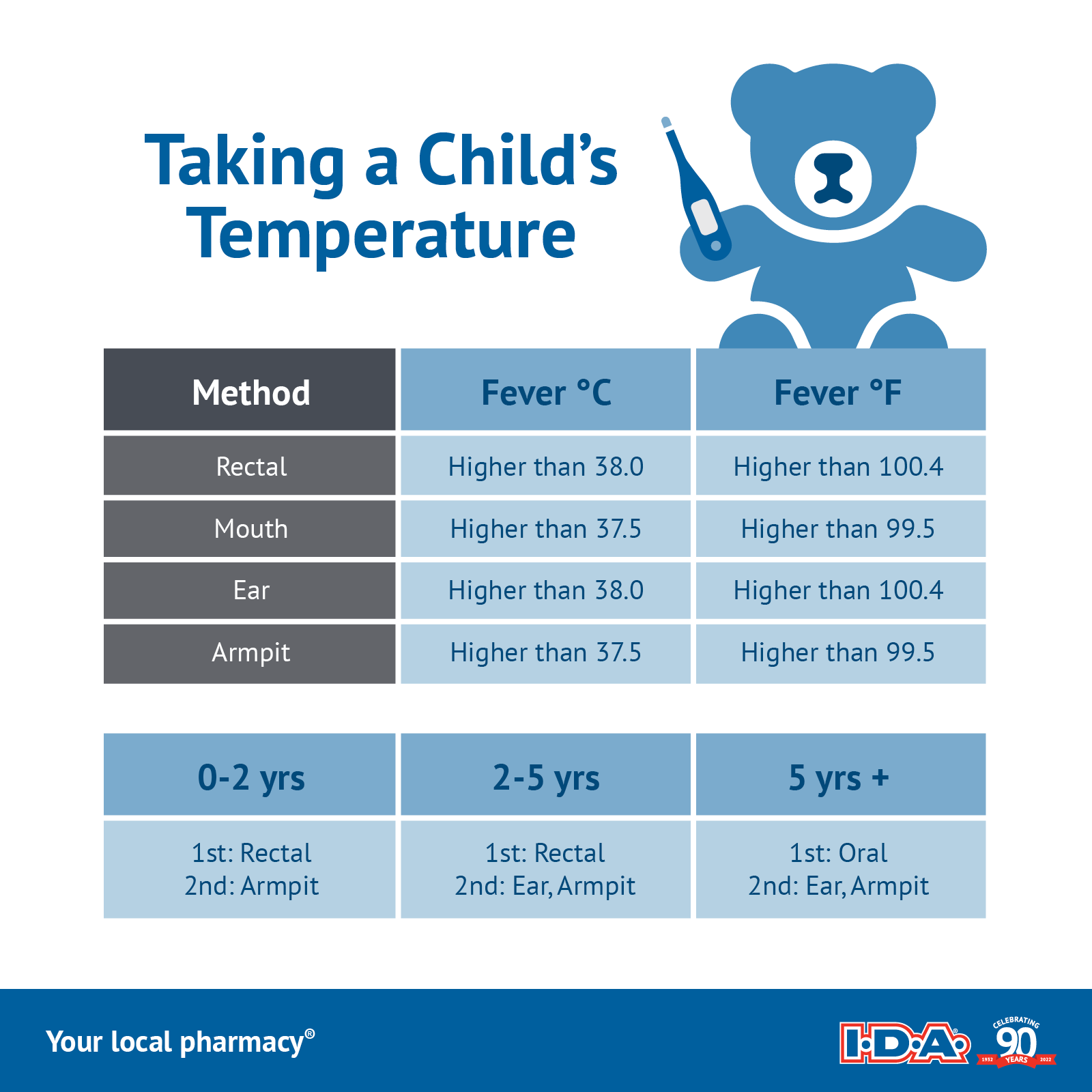 Taking a Child's Temperature

| Method | Fever °C | Fever °F |
|---|---|---|
| Rectal | Higher than 38.0 | Higher than 100.4 |
| Mouth | Higher than 37.5 | Higher than 99.5 |
| Ear | Higher than 38.0 | Higher than 100.4 |
| Armpit | Higher than 37.5 | Higher than 99.5 |

| 0-2 yrs | 2-5 yrs | 5 yrs + |
|---|---|---|
| 1st: Rectal 2nd: Armpit | 1st: Rectal 2nd: Ear, Armpit | 1st: Oral 2nd: Ear, Armpit |

Your local pharmacy®

I·D·A® CELEBRATING 90 YEARS 1932 2022